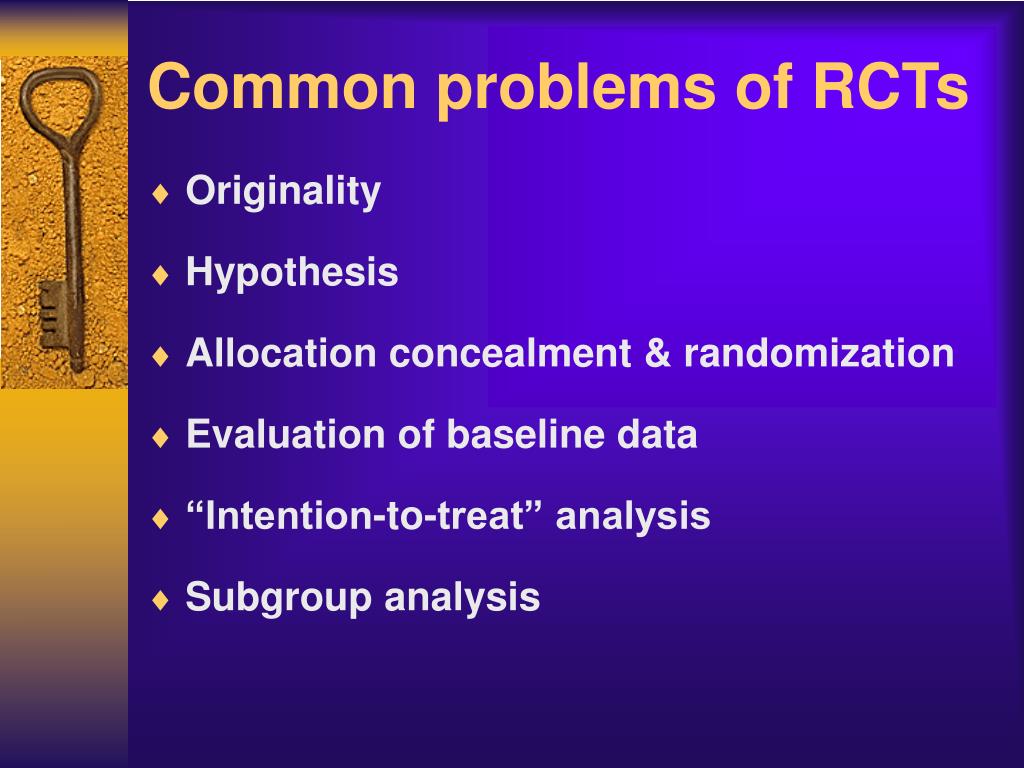 Common problems of RCTs

♦ Originality

♦ Hypothesis

♦ Allocation concealment & randomization

♦ Evaluation of baseline data

♦ “Intention-to-treat” analysis

♦ Subgroup analysis